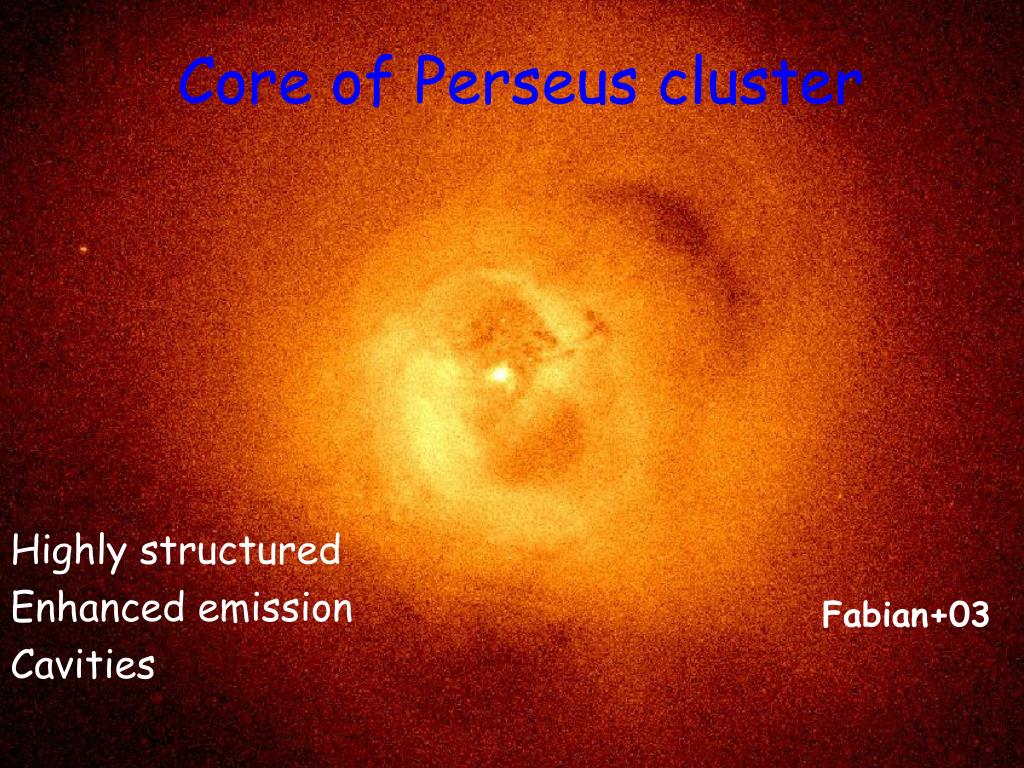 Core of Perseus cluster

Highly structured
Enhanced emission
Cavities

Fabian+03